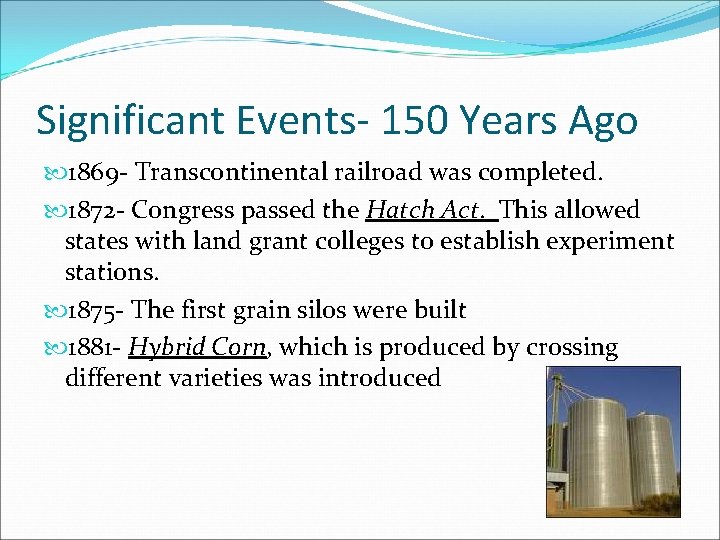 Significant Events- 150 Years Ago

1869- Transcontinental railroad was completed.

1872- Congress passed the Hatch Act. This allowed states with land grant colleges to establish experiment stations.

1875- The first grain silos were built

1881- Hybrid Corn, which is produced by crossing different varieties was introduced